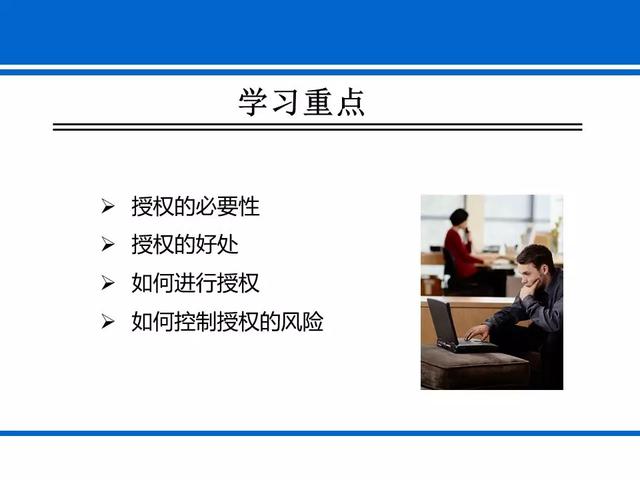 学习重点

➢ 授权的必要性
➢ 授权的好处
➢ 如何进行授权
➢ 如何控制授权的风险